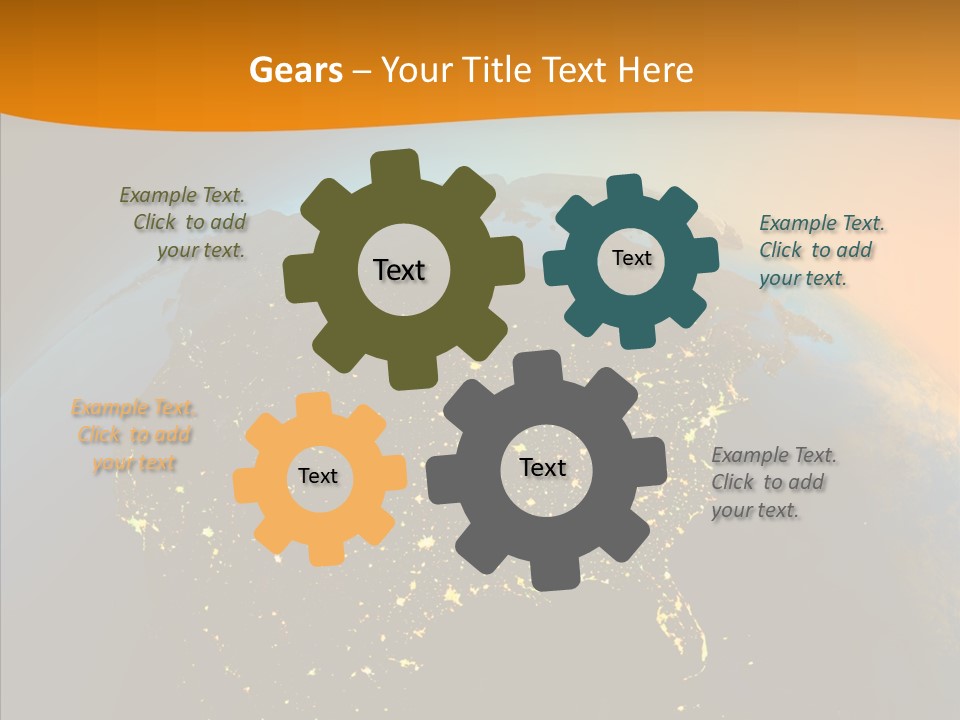 Gears – Your Title Text Here

Example Text. Click to add your text.

Text

Text

Example Text. Click to add your text.

Example Text. Click to add your text

Text

Text

Example Text. Click to add your text.